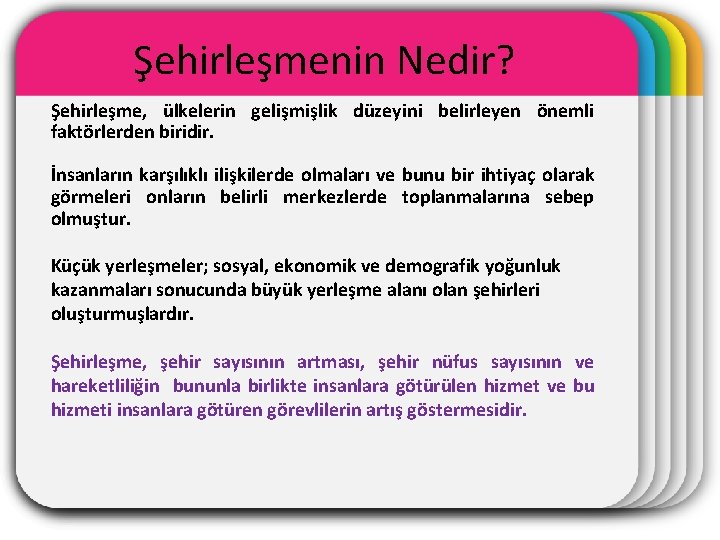 Şehirleşmenin Nedir?

Şehirleşme, ülkelerin gelişmişlik düzeyini belirleyen önemli faktörlerden biridir.

İnsanların karşılıklı ilişkilerde olmaları ve bunu bir ihtiyaç olarak görmeleri onların belirli merkezlerde toplanmalarına sebep olmuştur.

Küçük yerleşmeler; sosyal, ekonomik ve demografik yoğunluk kazanmaları sonucunda büyük yerleşme alanı olan şehirleri oluşturmuşlardır.

Şehirleşme, şehir sayısının artması, şehir nüfus sayısının ve hareketliliğin bununla birlikte insanlara götürülen hizmet ve bu hizmeti insanlara götüren görevlilerin artış göstermesidir.